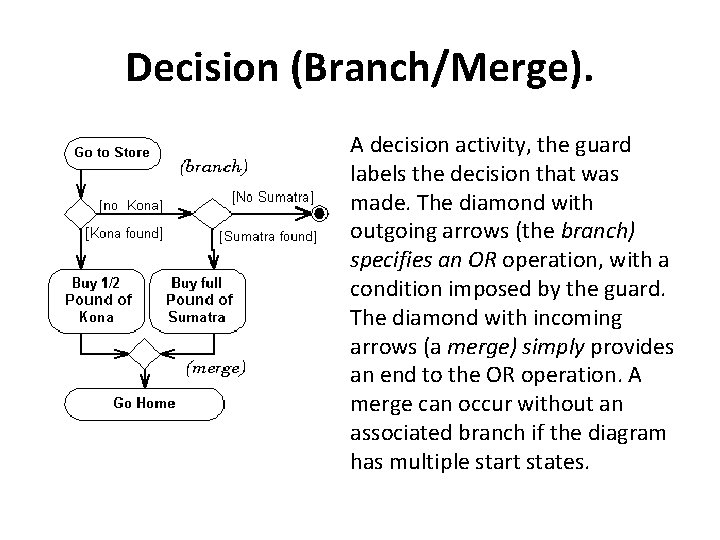 Decision (Branch/Merge).

Go to Store
(branch)
[no Kona]
[No Sumatra]
[Kona found]
[Sumatra found]
Buy 1/2 Pound of Kona
Buy full Pound of Sumatra
(merge)
Go Home

A decision activity, the guard labels the decision that was made. The diamond with outgoing arrows (the branch) specifies an OR operation, with a condition imposed by the guard. The diamond with incoming arrows (a merge) simply provides an end to the OR operation. A merge can occur without an associated branch if the diagram has multiple start states.